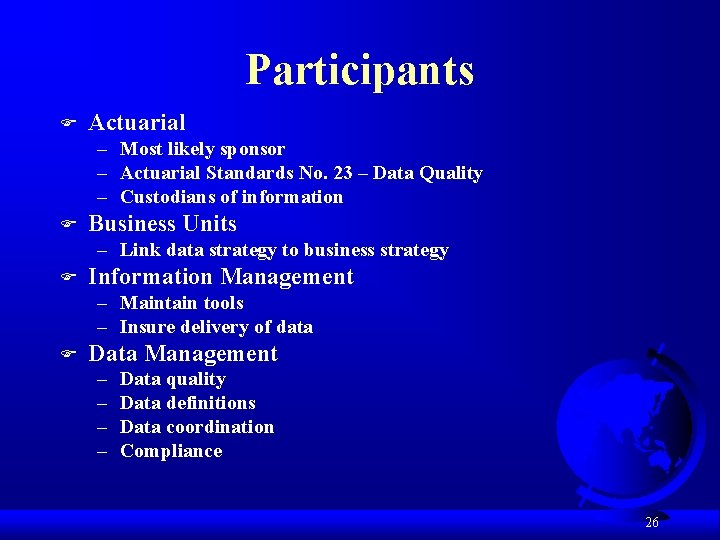 Participants

Actuarial
– Most likely sponsor
– Actuarial Standards No. 23 – Data Quality
– Custodians of information

Business Units
– Link data strategy to business strategy

Information Management
– Maintain tools
– Insure delivery of data

Data Management
– Data quality
– Data definitions
– Data coordination
– Compliance

26